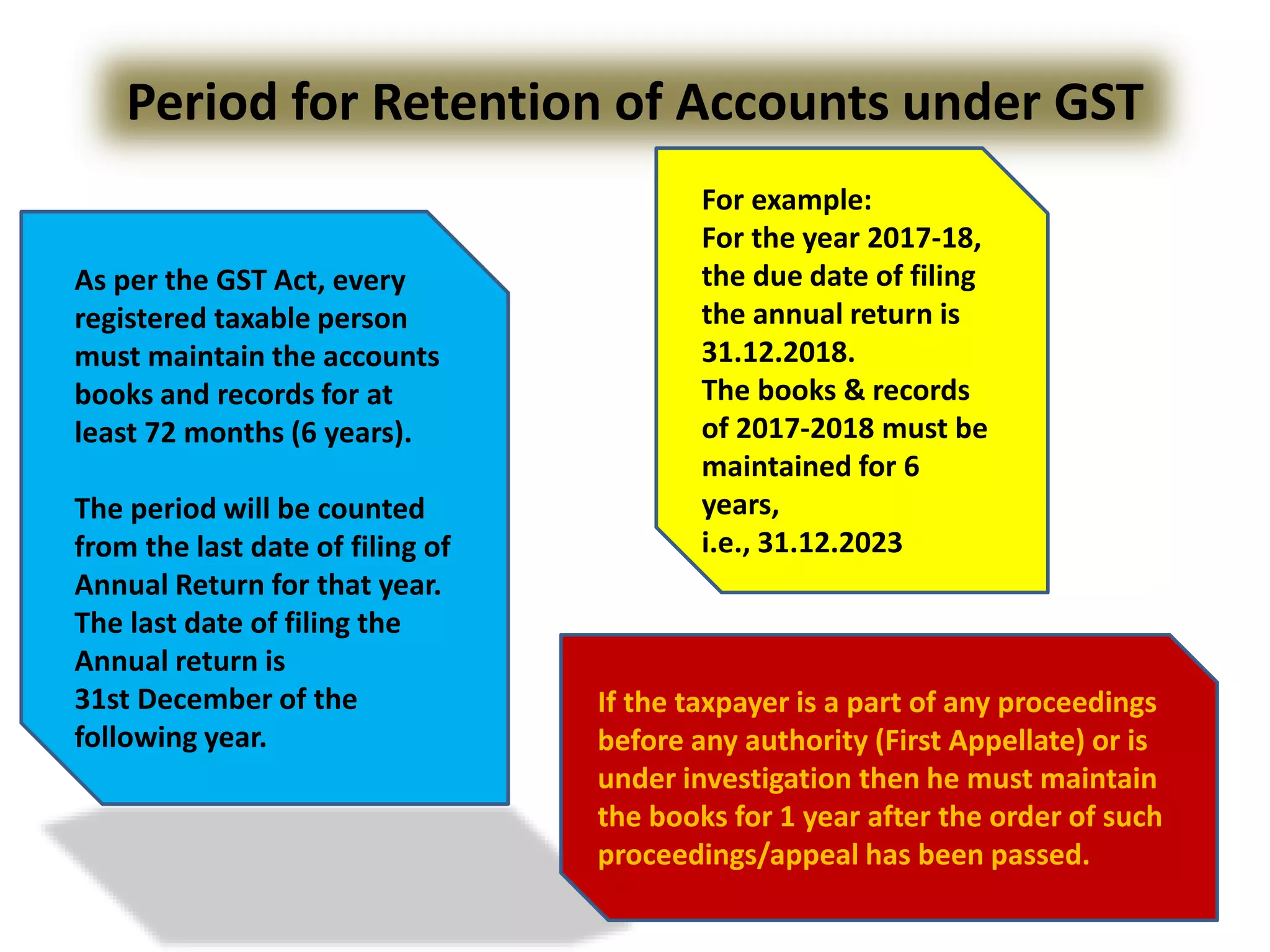 Period for Retention of Accounts under GST

As per the GST Act, every registered taxable person must maintain the accounts books and records for at least 72 months (6 years).

The period will be counted from the last date of filing of Annual Return for that year. The last date of filing the Annual return is 31st December of the following year.

For example:
For the year 2017-18, the due date of filing the annual return is 31.12.2018.
The books & records of 2017-2018 must be maintained for 6 years,
i.e., 31.12.2023

If the taxpayer is a part of any proceedings before any authority (First Appellate) or is under investigation then he must maintain the books for 1 year after the order of such proceedings/appeal has been passed.